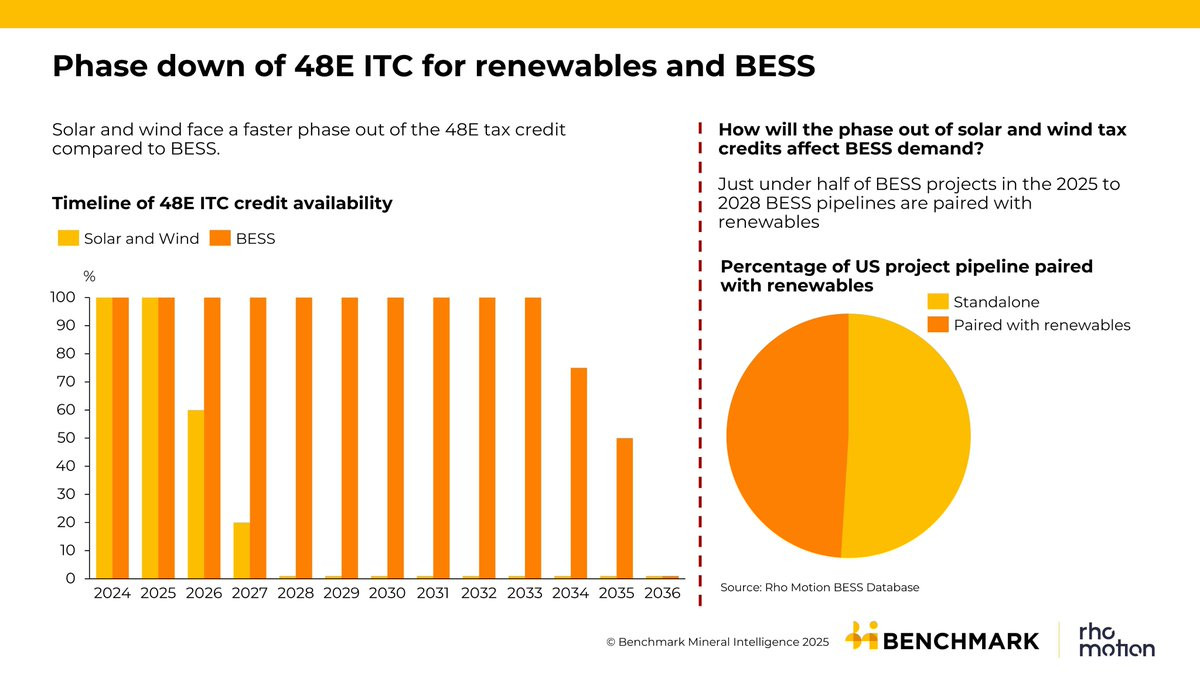 Phase down of 48E ITC for renewables and BESS

Solar and wind face a faster phase out of the 48E tax credit compared to BESS.

Timeline of 48E ITC credit availability

Solar and Wind BESS

%

100
90
80
70
60
50
40
30
20
10
0

2024 2025 2026 2027 2028 2029 2030 2031 2032 2033 2034 2035 2036

How will the phase out of solar and wind tax credits affect BESS demand?

Just under half of BESS projects in the 2025 to 2028 BESS pipelines are paired with renewables

Percentage of US project pipeline paired with renewables

Standalone
Paired with renewables

Source: Rho Motion BESS Database

© Benchmark Mineral Intelligence 2025

BENCHMARK

rho motion